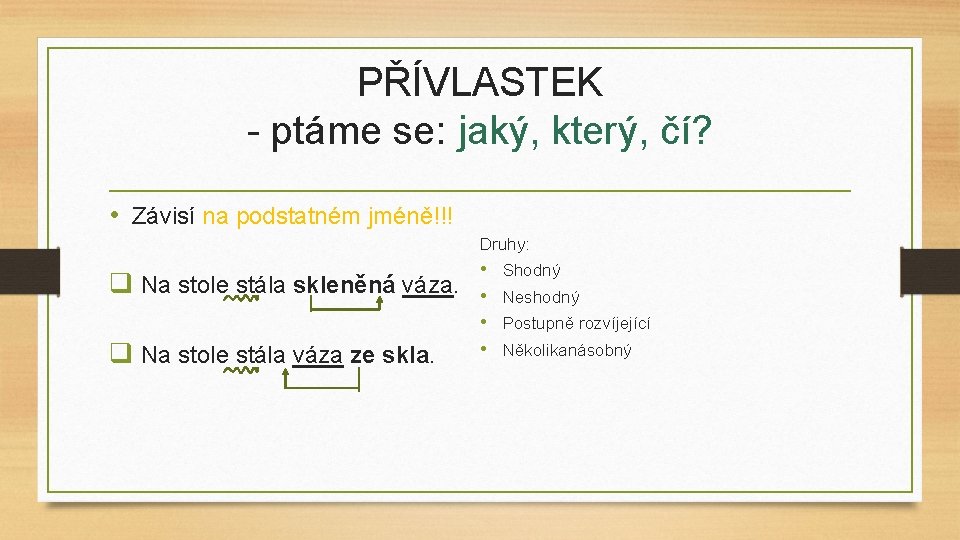 PŘÍVLASTEK
- ptáme se: jaký, který, čí?

• Závisí na podstatném jméně!!!

❑ Na stole stála skleněná váza.

❑ Na stole stála váza ze skla.

Druhy:
• Shodný
• Neshodný
• Postupně rozvíjející
• Několikanásobný